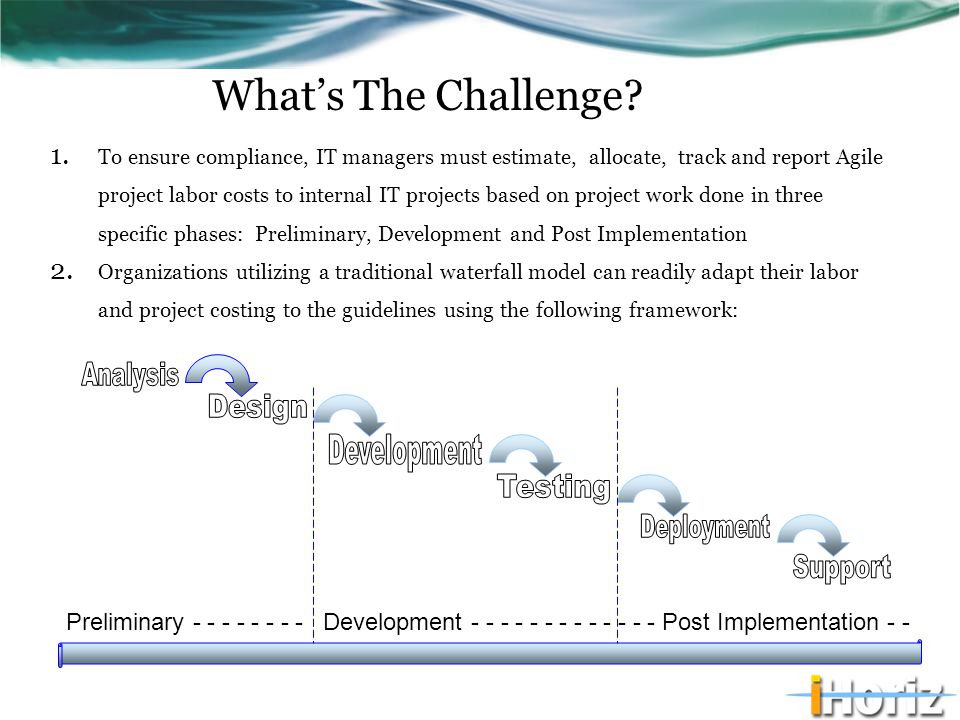 What's The Challenge?

1. To ensure compliance, IT managers must estimate, allocate, track and report Agile project labor costs to internal IT projects based on project work done in three specific phases: Preliminary, Development and Post Implementation

2. Organizations utilizing a traditional waterfall model can readily adapt their labor and project costing to the guidelines using the following framework:

Analysis

Design

Development

Testing

Deployment

Support

Preliminary - - - - - - - - Development - - - - - - - - - - - - - - Post Implementation - -

iHoriz